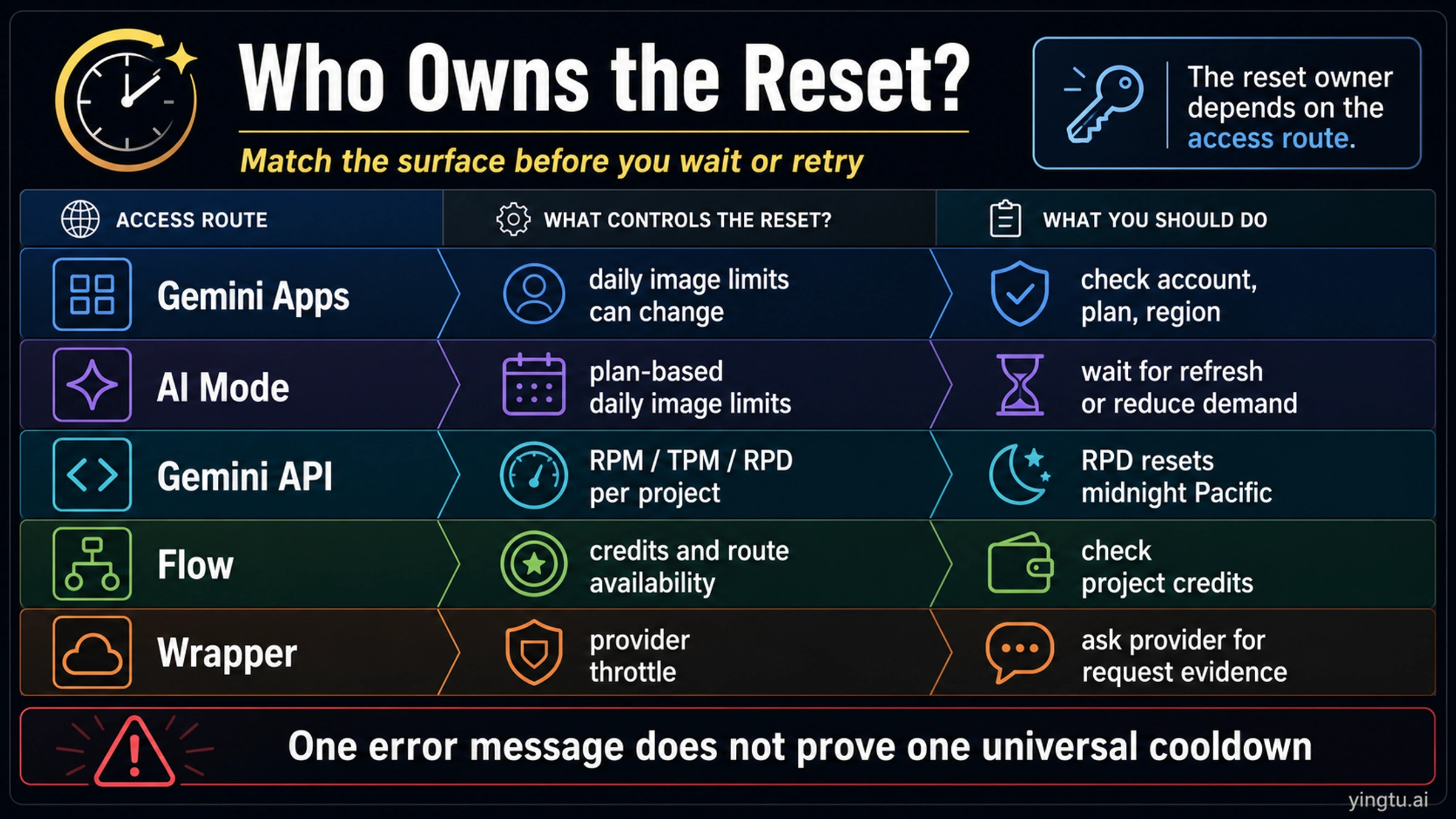 Who Owns the Reset?

Match the surface before you wait or retry

The reset owner depends on the access route.

| ACCESS ROUTE | WHAT CONTROLS THE RESET? | WHAT YOU SHOULD DO |
|---|---|---|
| Gemini Apps | daily image limits can change | check account, plan, region |
| AI Mode | plan-based daily image limits | wait for refresh or reduce demand |
| Gemini API | RPM / TPM / RPD per project | RPD resets midnight Pacific |
| Flow | credits and route availability | check project credits |
| Wrapper | provider throttle | ask provider for request evidence |

One error message does not prove one universal cooldown

yingtu.ai